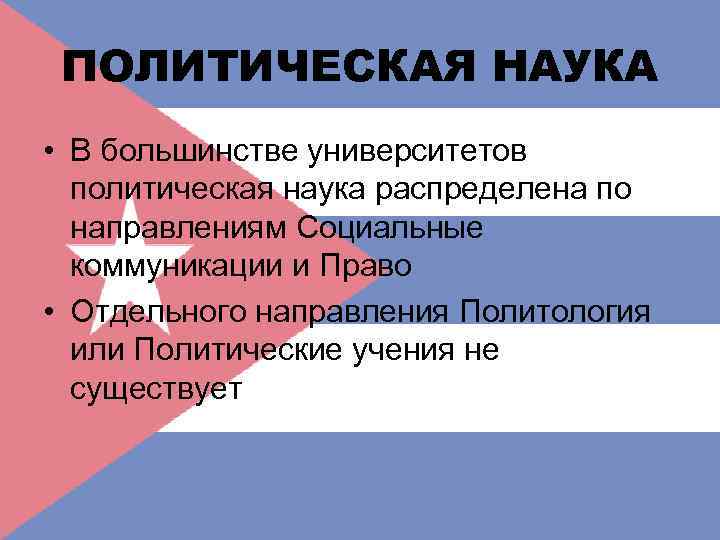 ПОЛИТИЧЕСКАЯ НАУКА

• В большинстве университетов политическая наука распределена по направлениям Социальные коммуникации и Право

• Отдельного направления Политология или Политические учения не существует